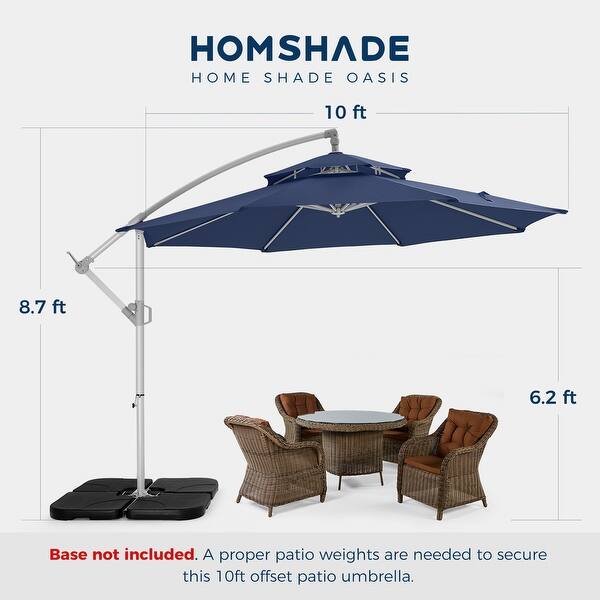 HOMSHADE
HOME SHADE OASIS

10 ft

8.7 ft

6.2 ft

Base not included. A proper patio weights are needed to secure this 10ft offset patio umbrella.